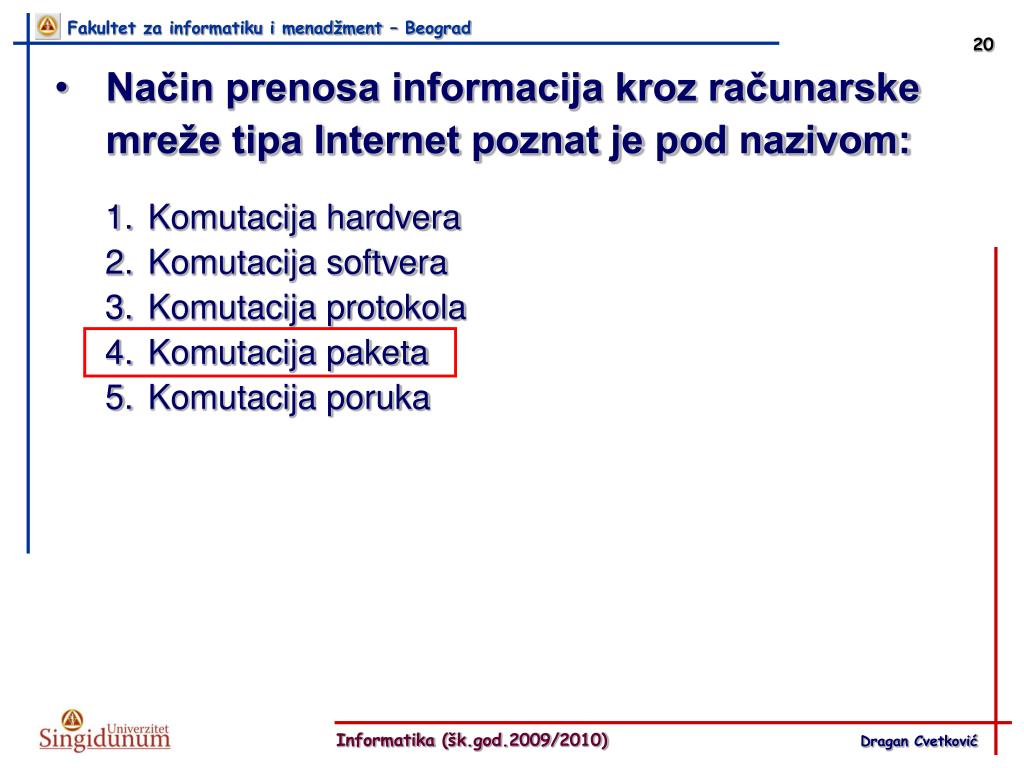 Fakultet za informatiku i menadžment – Beograd

20

• Način prenosa informacija kroz računarske mreže tipa Internet poznat je pod nazivom:

1. Komutacija hardvera
2. Komutacija softvera
3. Komutacija protokola
4. Komutacija paketa
5. Komutacija poruka

Univerzitet Singidunum

Informatika (šk.god.2009/2010)

Dragan Cvetković